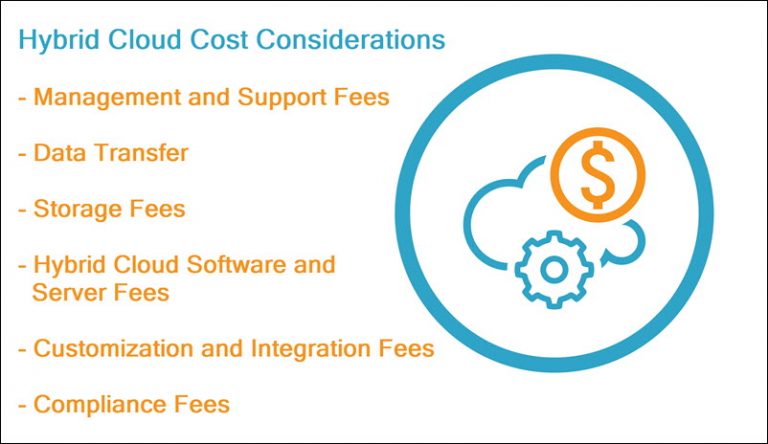 Hybrid Cloud Cost Considerations

- Management and Support Fees

- Data Transfer

- Storage Fees

- Hybrid Cloud Software and Server Fees

- Customization and Integration Fees

- Compliance Fees

$